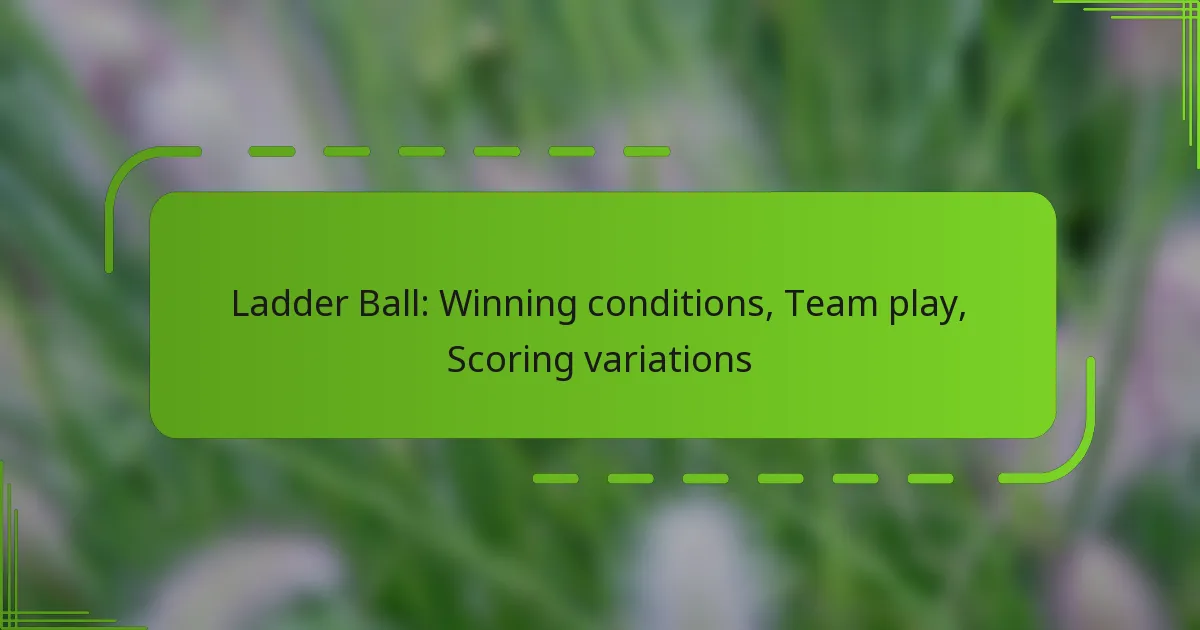 Ladder Ball: Winning conditions, Team play, Scoring variations